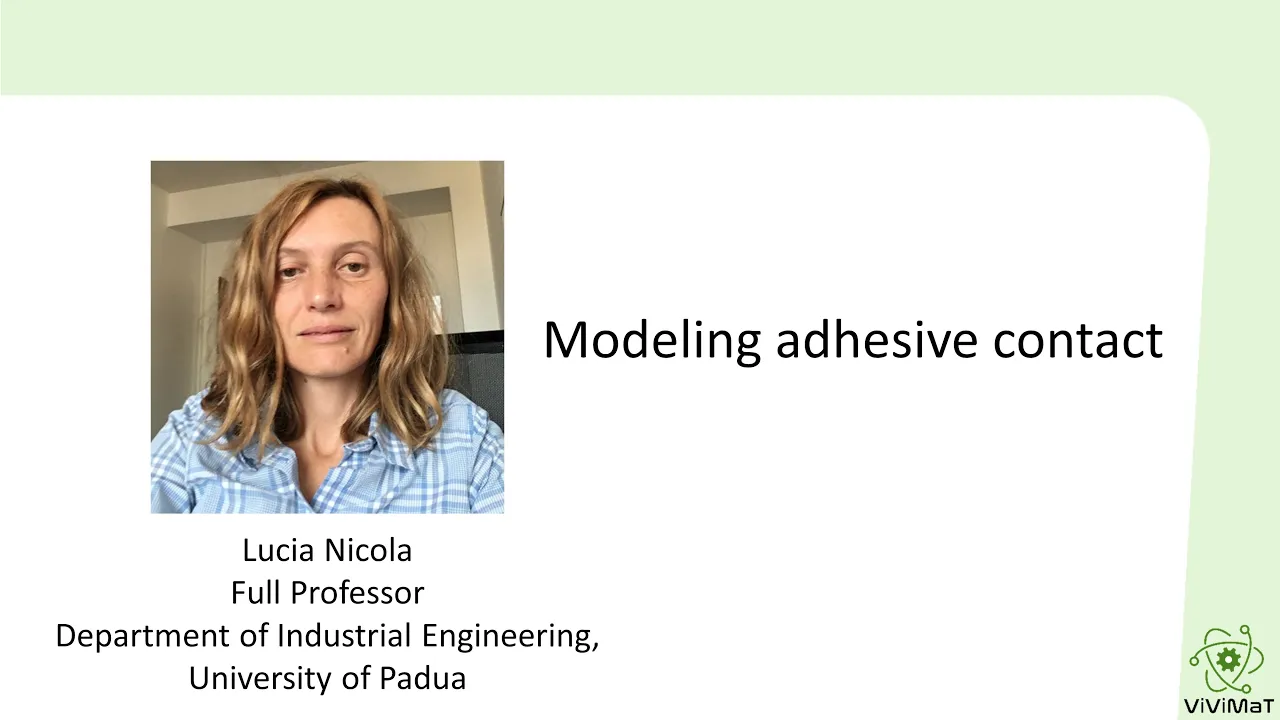 Modeling adhesive contact

Lucia Nicola
Full Professor
Department of Industrial Engineering,
University of Padua

ViViMaT